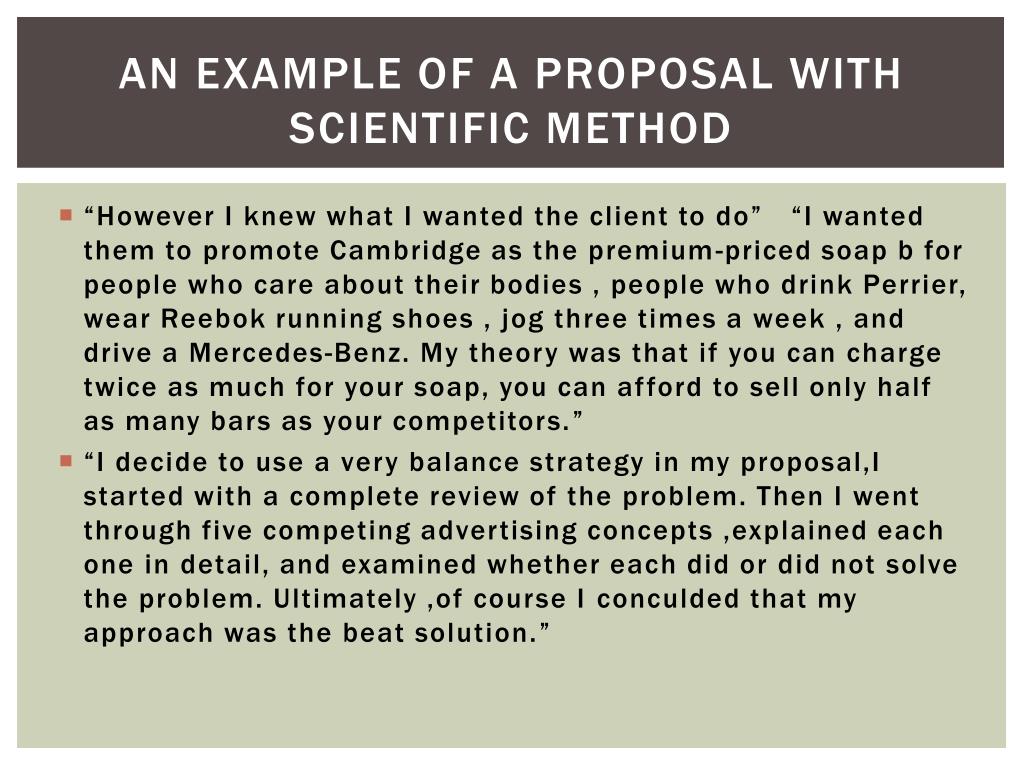 AN EXAMPLE OF A PROPOSAL WITH SCIENTIFIC METHOD

“However I knew what I wanted the client to do” “I wanted them to promote Cambridge as the premium-priced soap b for people who care about their bodies , people who drink Perrier, wear Reebok running shoes , jog three times a week , and drive a Mercedes-Benz. My theory was that if you can charge twice as much for your soap, you can afford to sell only half as many bars as your competitors.”

“I decide to use a very balance strategy in my proposal,I started with a complete review of the problem. Then I went through five competing advertising concepts ,explained each one in detail, and examined whether each did or did not solve the problem. Ultimately ,of course I conculded that my approach was the beat solution.”